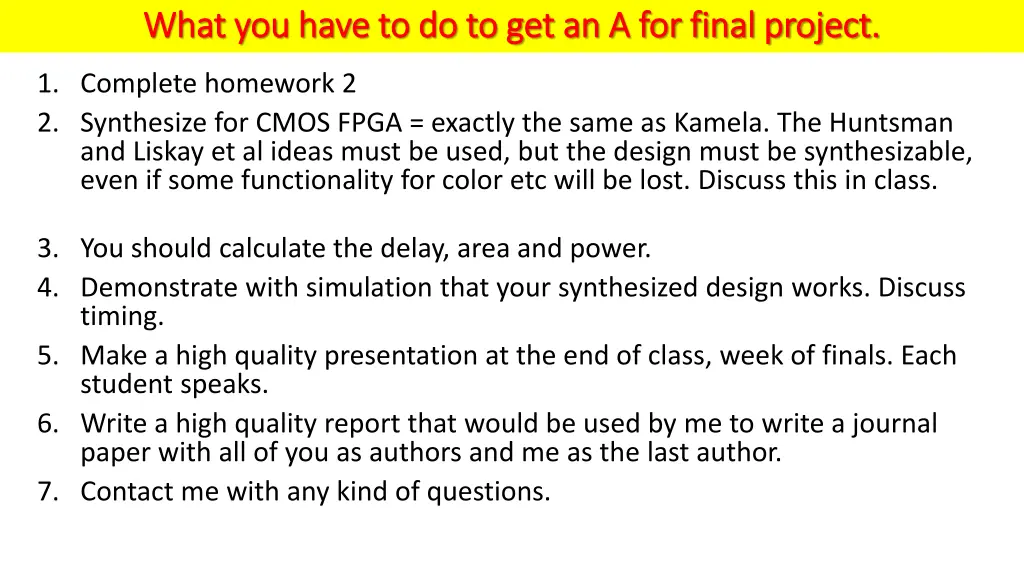 What you have to do to get an A for final project.

1. Complete homework 2
2. Synthesize for CMOS FPGA = exactly the same as Kamela. The Huntsman and Liskay et al ideas must be used, but the design must be synthesizable, even if some functionality for color etc will be lost. Discuss this in class.

3. You should calculate the delay, area and power.
4. Demonstrate with simulation that your synthesized design works. Discuss timing.
5. Make a high quality presentation at the end of class, week of finals. Each student speaks.
6. Write a high quality report that would be used by me to write a journal paper with all of you as authors and me as the last author.
7. Contact me with any kind of questions.